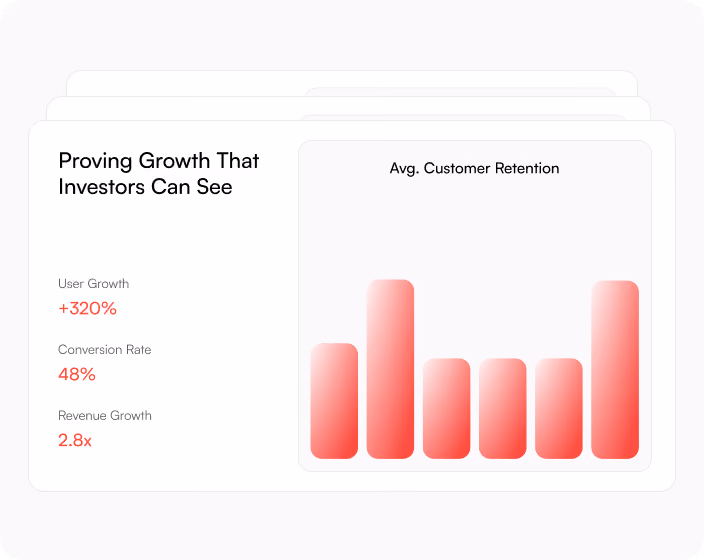 Proving Growth That Investors Can See

User Growth
+320%

Conversion Rate
48%

Revenue Growth
2.8x

Avg. Customer Retention